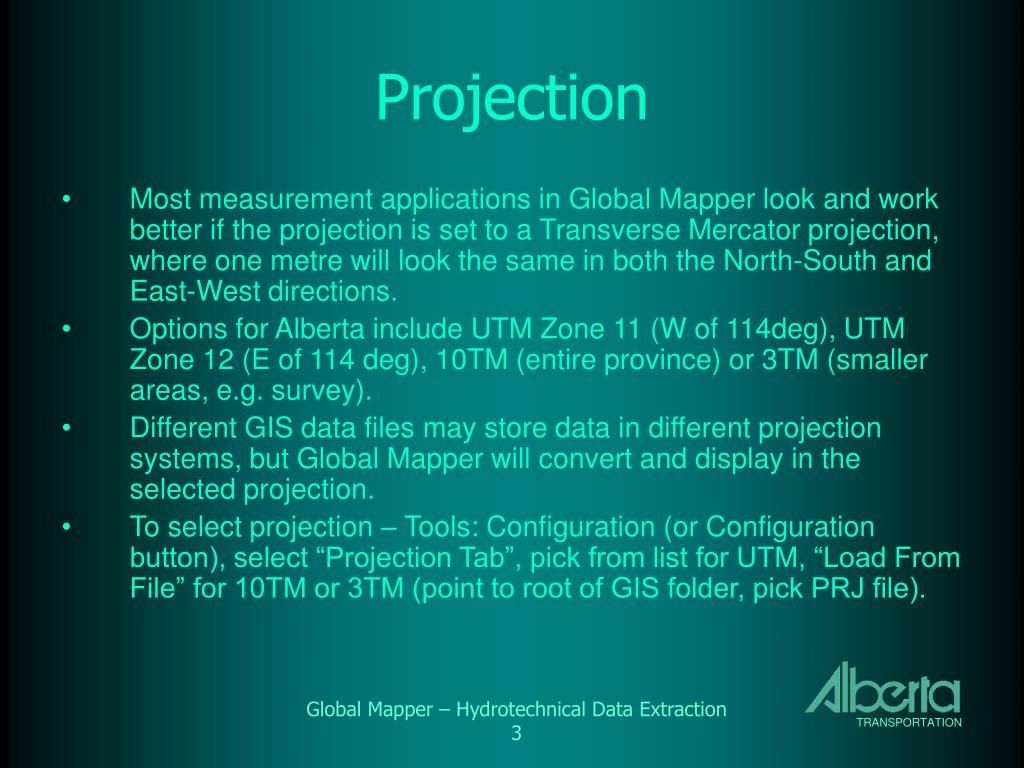 Projection

• Most measurement applications in Global Mapper look and work better if the projection is set to a Transverse Mercator projection, where one metre will look the same in both the North-South and East-West directions.
• Options for Alberta include UTM Zone 11 (W of 114deg), UTM Zone 12 (E of 114 deg), 10TM (entire province) or 3TM (smaller areas, e.g. survey).
• Different GIS data files may store data in different projection systems, but Global Mapper will convert and display in the selected projection.
• To select projection – Tools: Configuration (or Configuration button), select “Projection Tab”, pick from list for UTM, “Load From File” for 10TM or 3TM (point to root of GIS folder, pick PRJ file).

Global Mapper – Hydrotechnical Data Extraction
3

Alberta
TRANSPORTATION